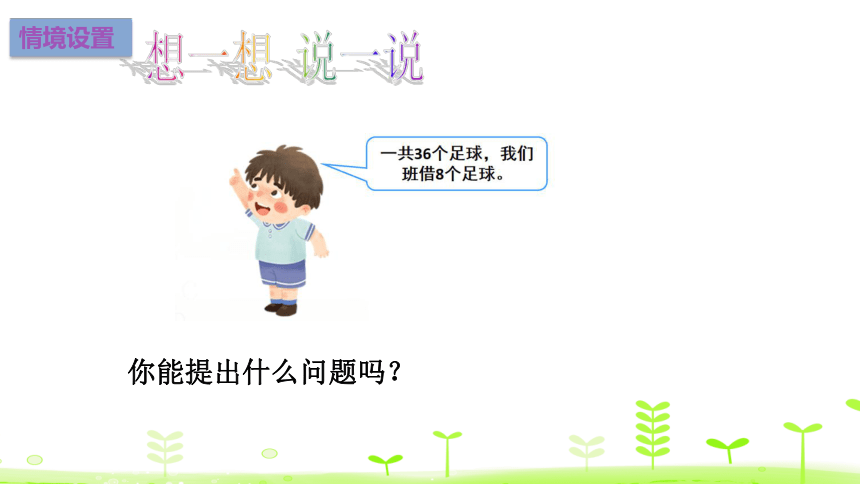 情境设置

想一想 说一说

一共36个足球，我们班借8个足球。

你能提出什么问题吗？